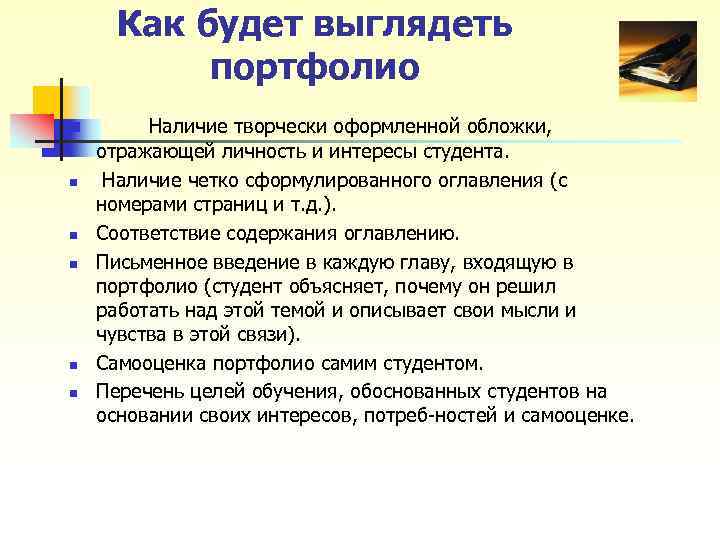 Как будет выглядеть портфолио

Наличие творчески оформленной обложки, отражающей личность и интересы студента.

- Наличие четко сформулированного оглавления (с номерами страниц и т.д.).
- Соответствие содержания оглавлению.
- Письменное введение в каждую главу, входящую в портфолио (студент объясняет, почему он решил работать над этой темой и описывает свои мысли и чувства в этой связи).
- Самооценка портфолио самим студентом.
- Перечень целей обучения, обоснованных студентов на основании своих интересов, потреб-ностей и самооценке.